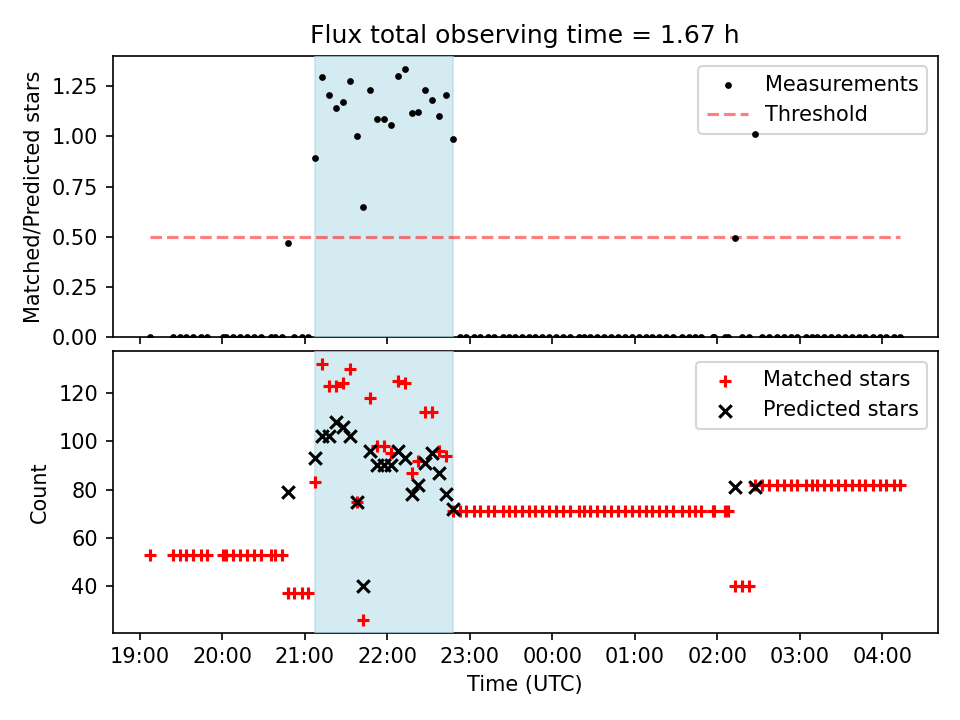 Flux total observing time = 1.67 h

Matched/Predicted stars

1.25
1.00
0.75
0.50
0.25
0.00

Measurements
Threshold

Count

120
100
80
60
40

Matched stars
Predicted stars

19:00 20:00 21:00 22:00 23:00 00:00 01:00 02:00 03:00 04:00

Time (UTC)